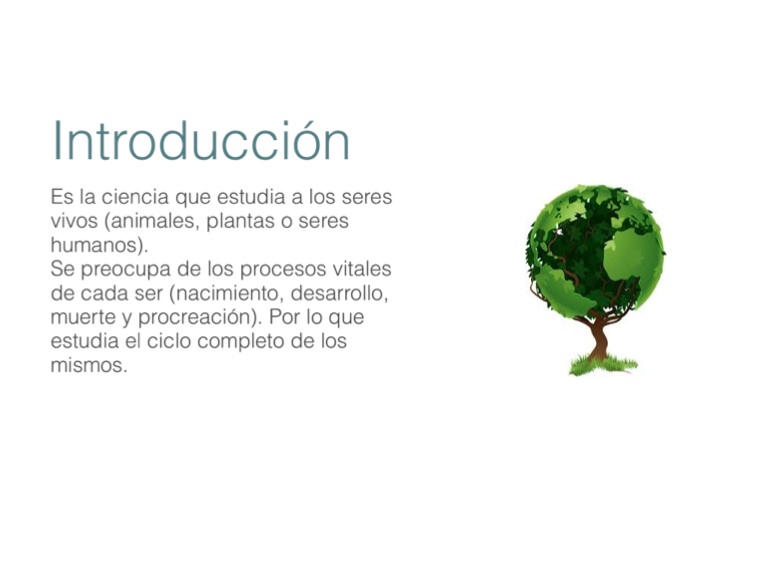 Introducción

Es la ciencia que estudia a los seres vivos (animales, plantas o seres humanos).
Se preocupa de los procesos vitales de cada ser (nacimiento, desarrollo, muerte y procreación). Por lo que estudia el ciclo completo de los mismos.